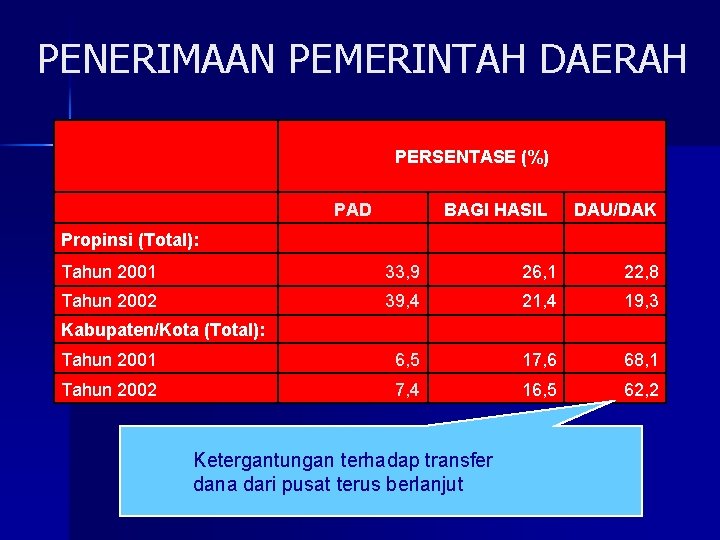 PENERIMAAN PEMERINTAH DAERAH

| | PERSENTASE (%) | | |
|---|---|---|---|
| | PAD | BAGI HASIL | DAU/DAK |
| Propinsi (Total): | | | |
| Tahun 2001 | 33,9 | 26,1 | 22,8 |
| Tahun 2002 | 39,4 | 21,4 | 19,3 |
| Kabupaten/Kota (Total): | | | |
| Tahun 2001 | 6,5 | 17,6 | 68,1 |
| Tahun 2002 | 7,4 | 16,5 | 62,2 |

Ketergantungan terhadap transfer dana dari pusat terus berlanjut